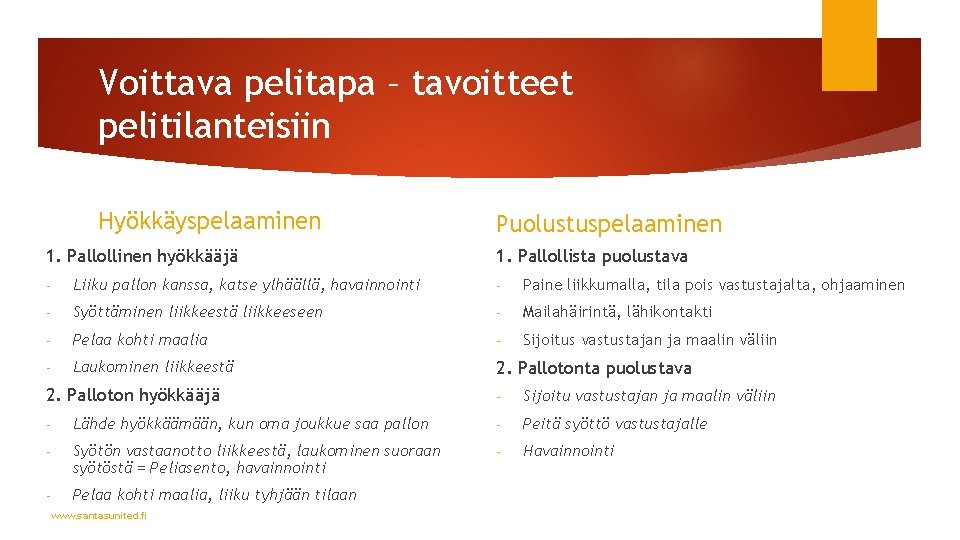 Voittava pelitapa – tavoitteet pelitilanteisiin

Hyökkäyspelaaminen

1. Pallollinen hyökkääjä

- Liiku pallon kanssa, katse ylhäällä, havainnointi
- Syöttäminen liikkeestä liikkeeseen
- Pelaa kohti maalia
- Laukominen liikkeestä

2. Palloton hyökkääjä

- Lähde hyökkäämään, kun oma joukkue saa pallon
- Syötön vastaanotto liikkeestä, laukominen suoraan syötöstä = Peliasento, havainnointi
- Pelaa kohti maalia, liiku tyhjään tilaan

Puolustuspelaaminen

1. Pallollista puolustava

- Paine liikkumalla, tila pois vastustajalta, ohjaaminen
- Mailahäirintä, lähikontakti
- Sijoitus vastustajan ja maalin väliin

2. Pallotonta puolustava

- Sijoitu vastustajan ja maalin väliin
- Peitä syöttö vastustajalle
- Havainnointi

www.santasunited.fi